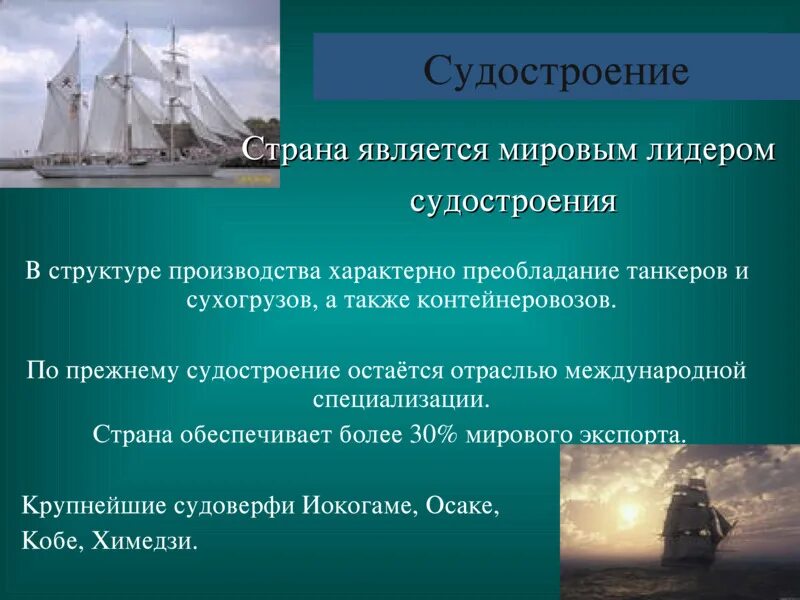 Судостроение

Страна является мировым лидером судостроения

В структуре производства характерно преобладание танкеров и сухогрузов, а также контейнеровозов.

По прежнему судостроение остаётся отраслью международной специализации.

Страна обеспечивает более 30% мирового экспорта.

Крупнейшие судоверфи Иокогаме, Осаке, Кобе, Химедзи.